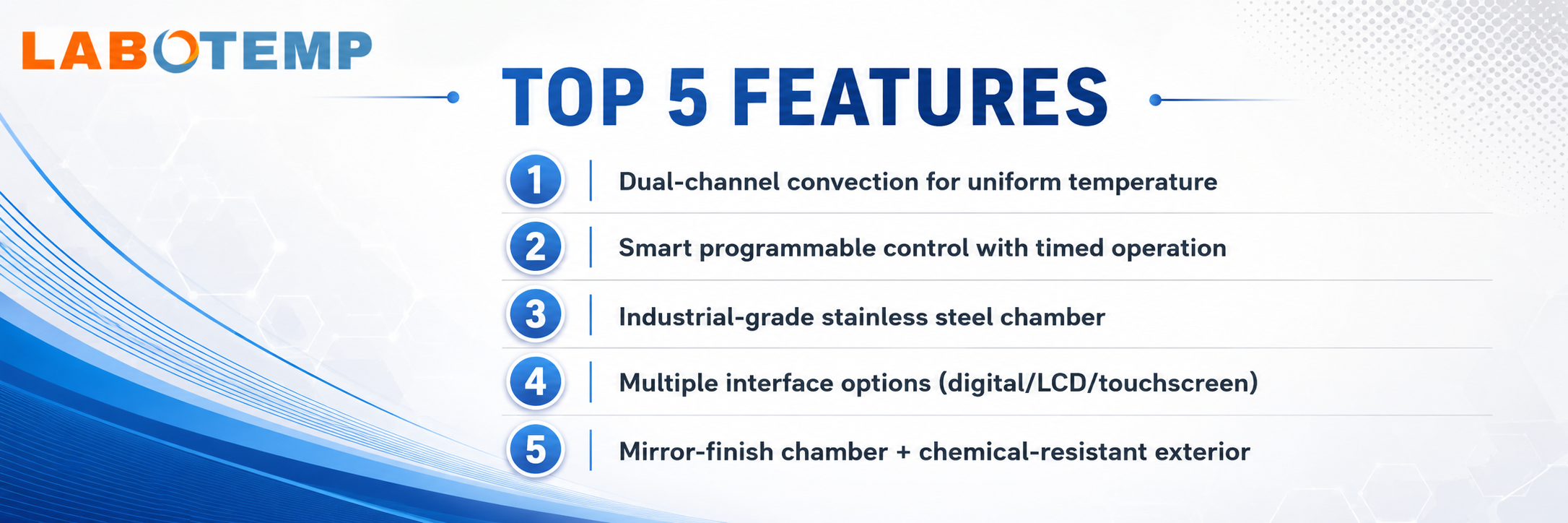 LABOTEMP

TOP 5 FEATURES

1 Dual-channel convection for uniform temperature

2 Smart programmable control with timed operation

3 Industrial-grade stainless steel chamber

4 Multiple interface options (digital/LCD/touchscreen)

5 Mirror-finish chamber + chemical-resistant exterior